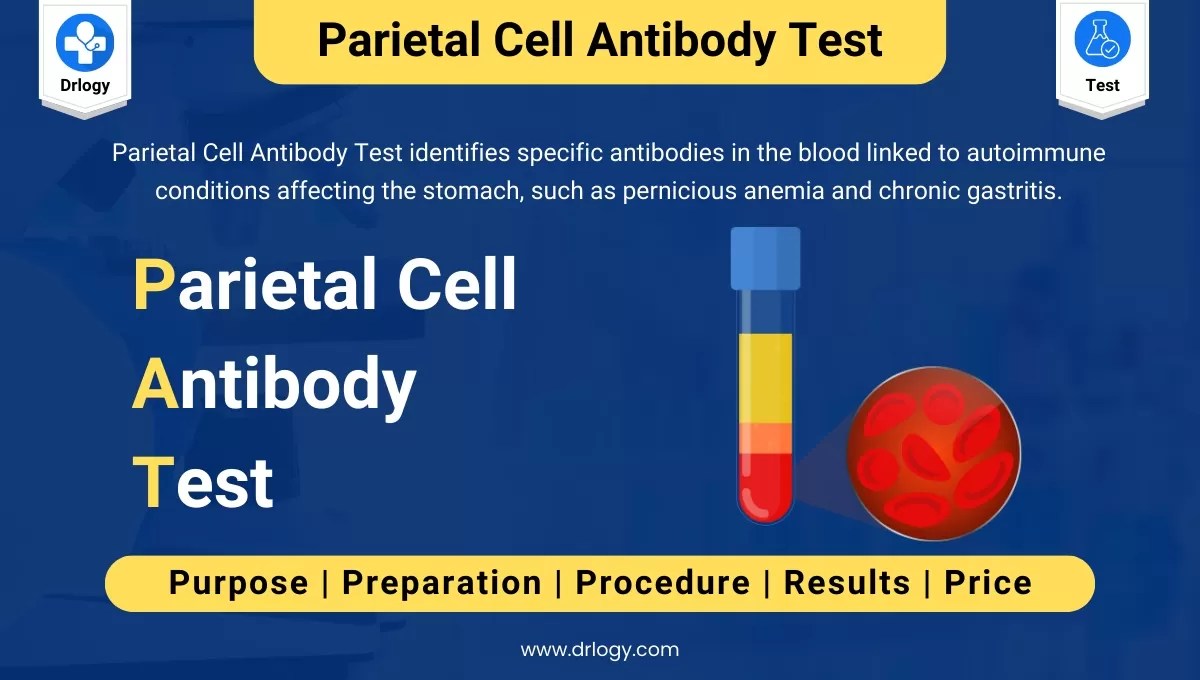 Drlogy

Parietal Cell Antibody Test

Test

Parietal Cell Antibody Test identifies specific antibodies in the blood linked to autoimmune conditions affecting the stomach, such as pernicious anemia and chronic gastritis.

Parietal Cell
Antibody
Test

Purpose | Preparation | Procedure | Results | Price

www.drlogy.com